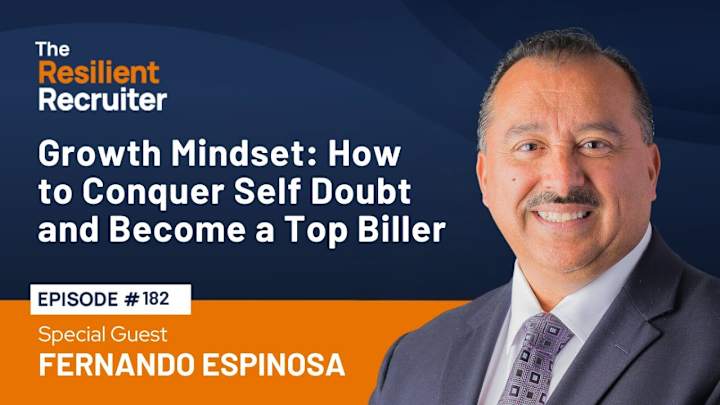 The Resilient Recruiter

Growth Mindset: How to Conquer Self Doubt and Become a Top Biller

EPISODE #182

Special Guest
FERNANDO ESPINOSA